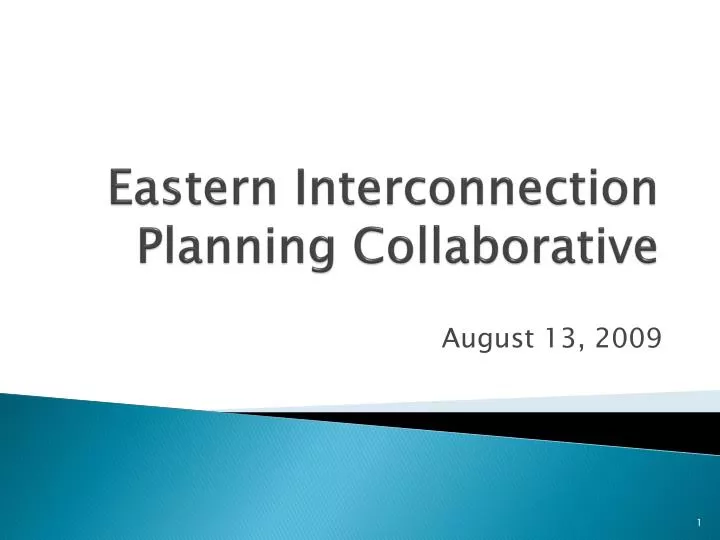 Eastern Interconnection Planning Collaborative

August 13, 2009

1